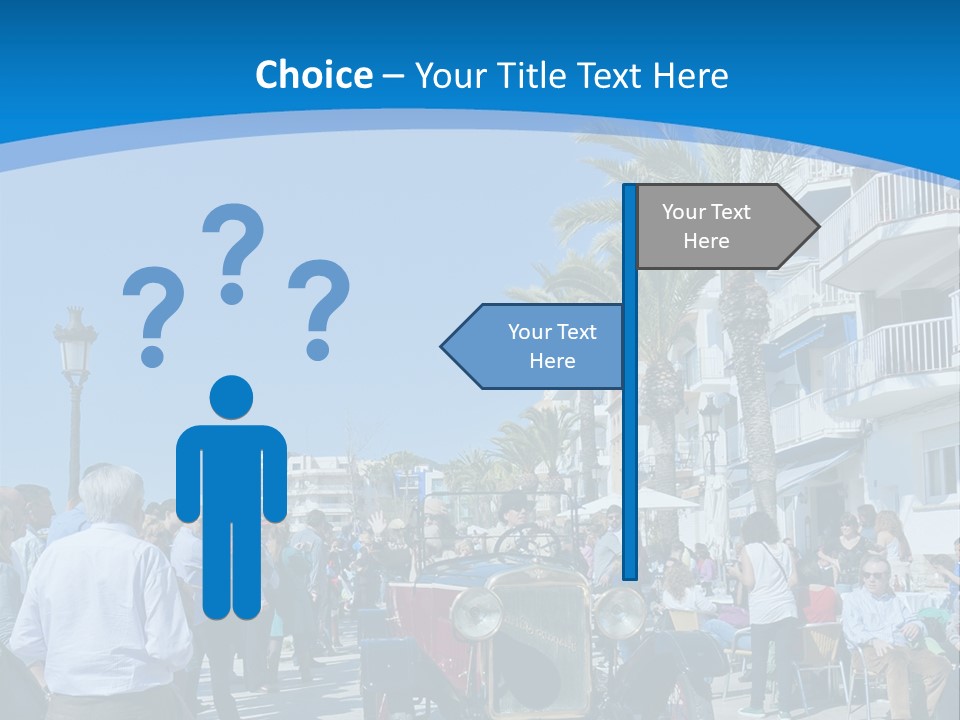 Choice – Your Title Text Here

?
?
?

Your Text Here

Your Text Here